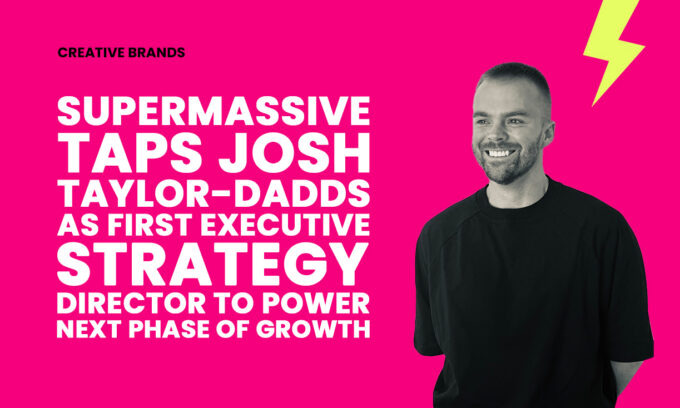 CREATIVE BRANDS

SUPERMASSIVE TAPS JOSH TAYLOR-DADDS AS FIRST EXECUTIVE STRATEGY DIRECTOR TO POWER NEXT PHASE OF GROWTH